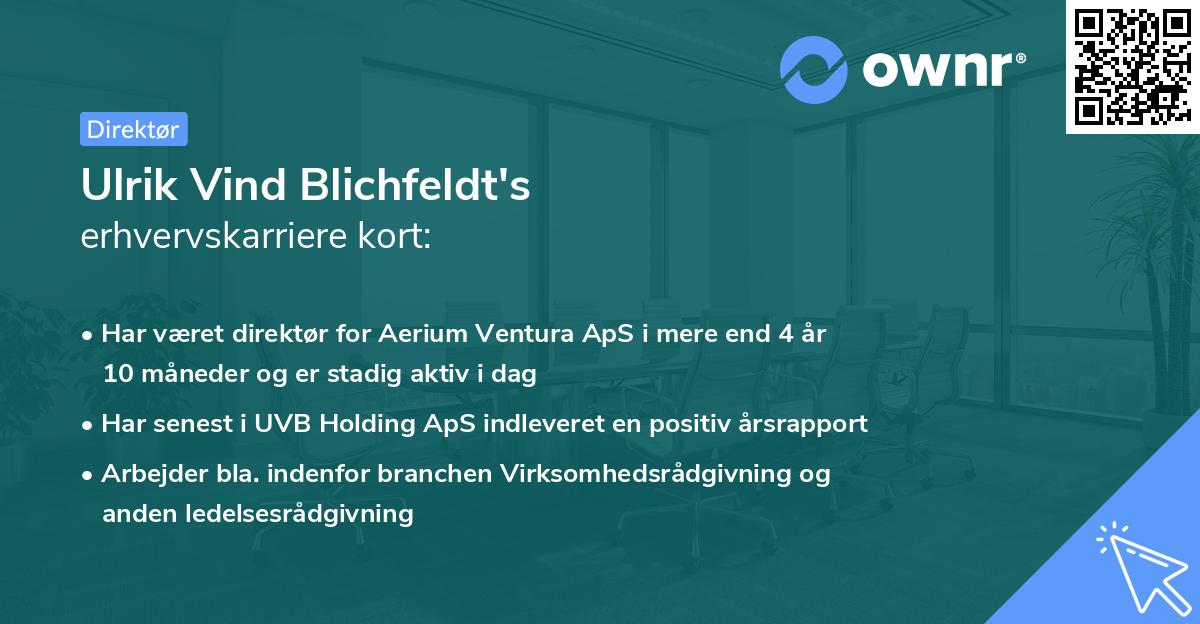 ownr®

Direktør

Ulrik Vind Blichfeldt's
erhvervskarriere kort:

• Har været direktør for Aerium Ventura ApS i mere end 4 år 10 måneder og er stadig aktiv i dag
• Har senest i UVB Holding ApS indleveret en positiv årsrapport
• Arbejder bla. indenfor branchen Virksomhedsrådgivning og anden ledelsesrådgivning